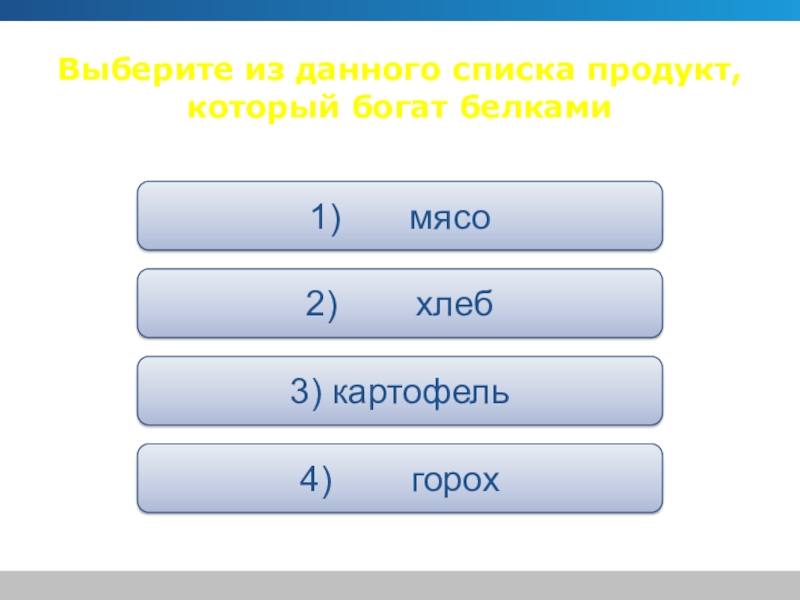 Выберите из данного списка продукт, который богат белками

1) мясо

2) хлеб

3) картофель

4) горох